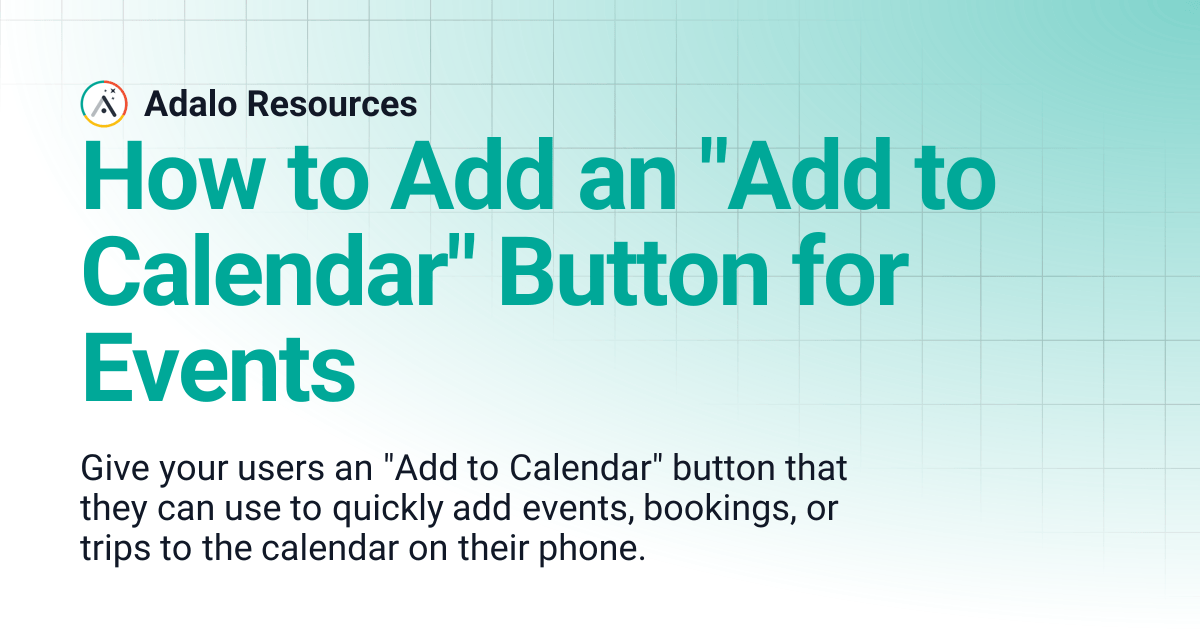 Adalo Resources

How to Add an "Add to Calendar" Button for Events

Give your users an "Add to Calendar" button that they can use to quickly add events, bookings, or trips to the calendar on their phone.